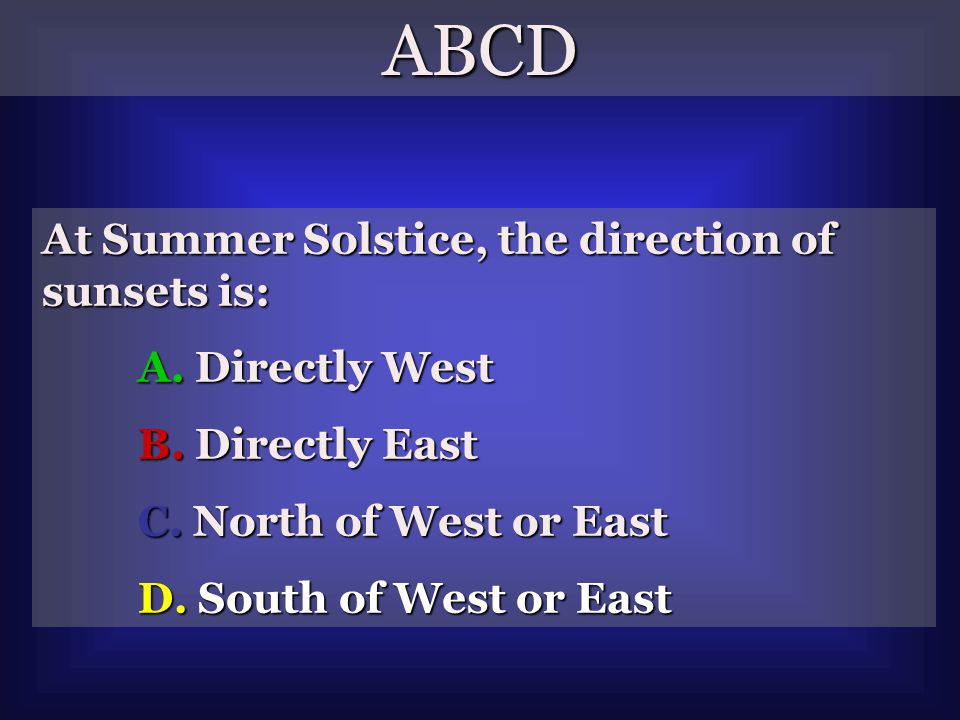 ABCD

At Summer Solstice, the direction of sunsets is:

A. Directly West

B. Directly East

C. North of West or East

D. South of West or East